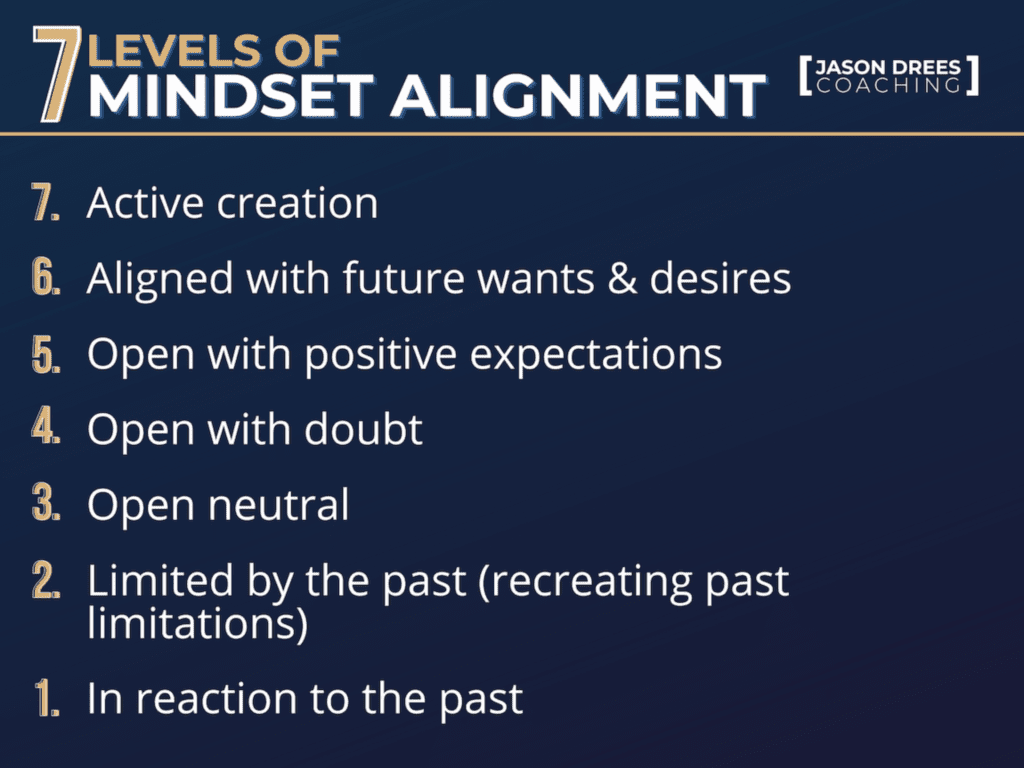 7 LEVELS OF MINDSET ALIGNMENT

[JASON DREES COACHING]

7. Active creation

6. Aligned with future wants & desires

5. Open with positive expectations

4. Open with doubt

3. Open neutral

2. Limited by the past (recreating past limitations)

1. In reaction to the past